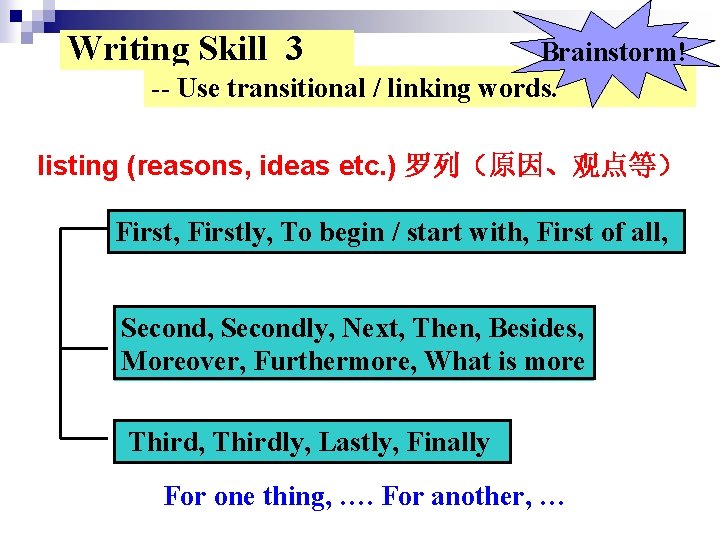 Writing Skill 3

Brainstorm!

-- Use transitional / linking words.

listing (reasons, ideas etc.) 罗列（原因、观点等）

First, Firstly, To begin / start with, First of all,

Second, Secondly, Next, Then, Besides, Moreover, Furthermore, What is more

Third, Thirdly, Lastly, Finally

For one thing, …. For another, …